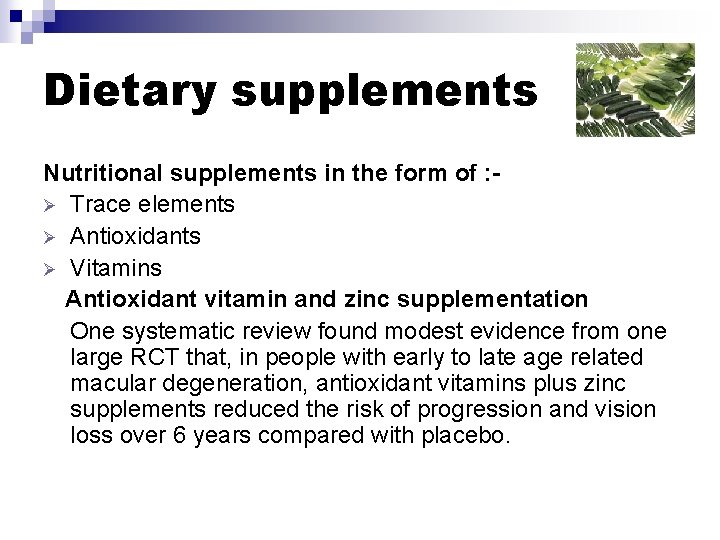 Dietary supplements

Nutritional supplements in the form of :-

➢ Trace elements
➢ Antioxidants
➢ Vitamins

Antioxidant vitamin and zinc supplementation

One systematic review found modest evidence from one large RCT that, in people with early to late age related macular degeneration, antioxidant vitamins plus zinc supplements reduced the risk of progression and vision loss over 6 years compared with placebo.